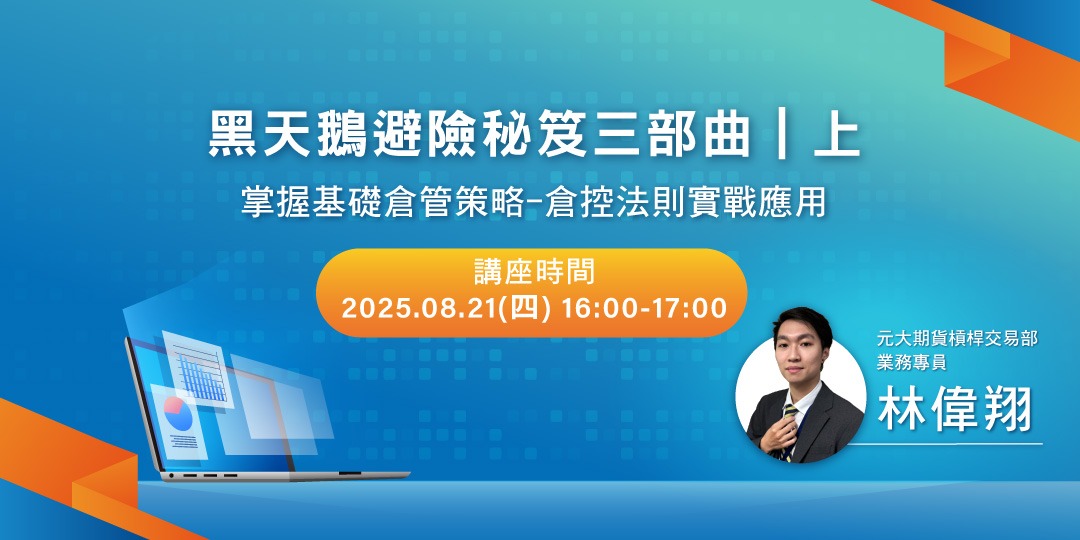 黑天鵝避險秘笈三部曲｜上
掌握基礎倉管策略-倉控法則實戰應用

講座時間
2025.08.21(四) 16:00-17:00

元大期貨槓桿交易部
業務專員
林偉翔